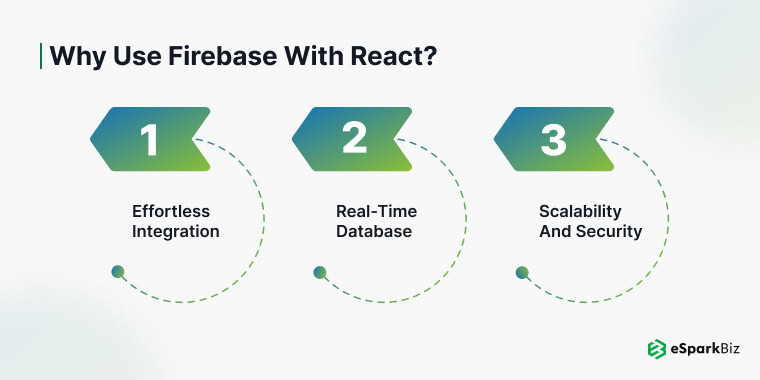 Why Use Firebase With React?

1

Effortless Integration

2

Real-Time Database

3

Scalability And Security

eSparkBiz